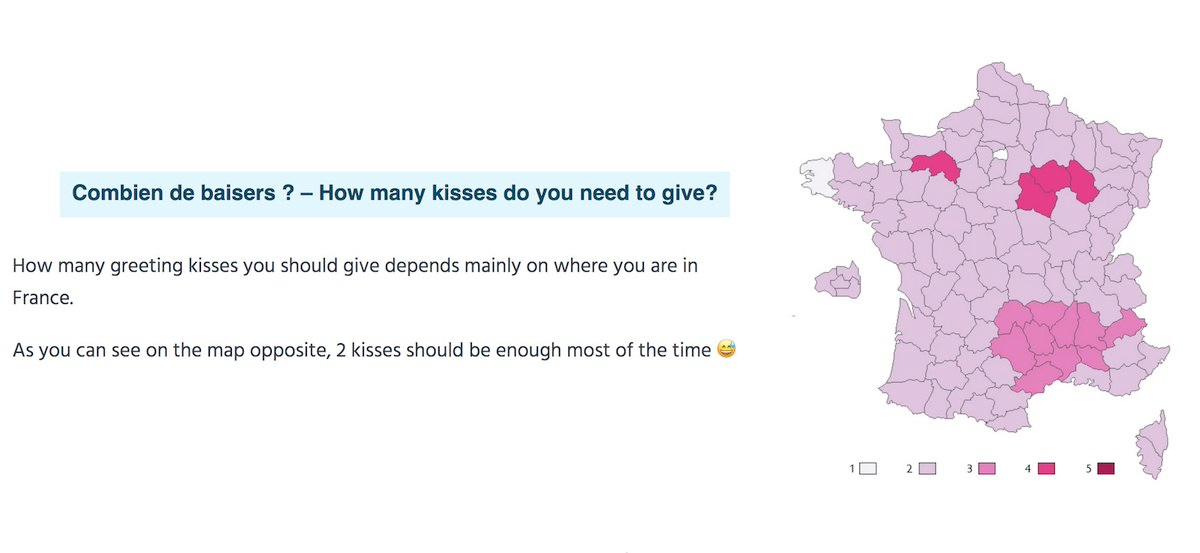 Combien de baisers ? – How many kisses do you need to give?

How many greeting kisses you should give depends mainly on where you are in France.

As you can see on the map opposite, 2 kisses should be enough most of the time 😅

1 2 3 4 5